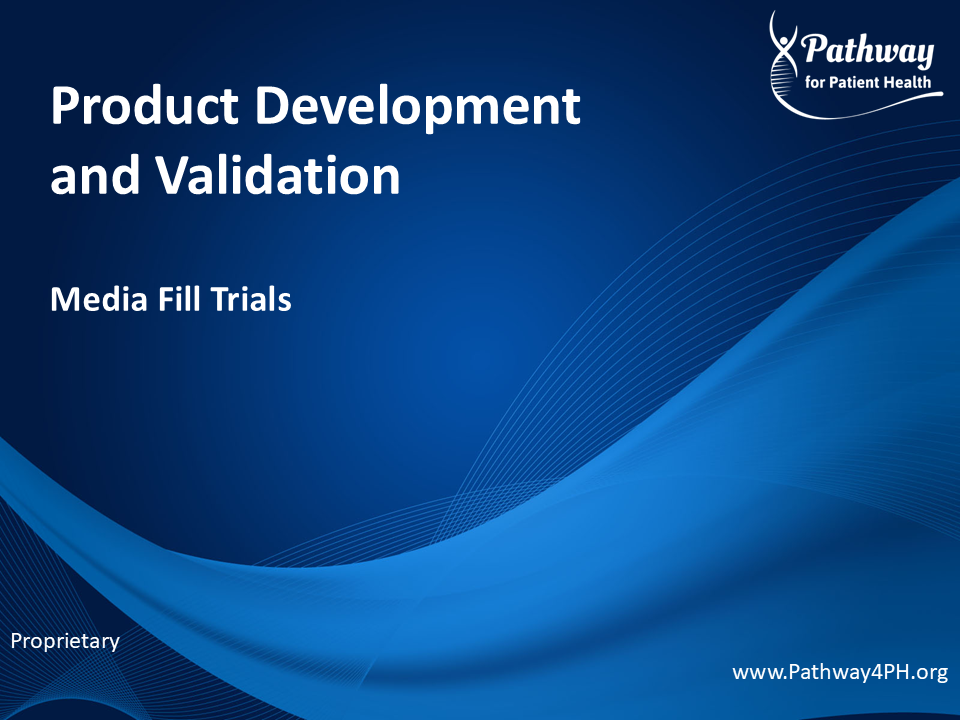 Pathway
for Patient Health

Product Development and Validation

Media Fill Trials

Proprietary

www.Pathway4PH.org